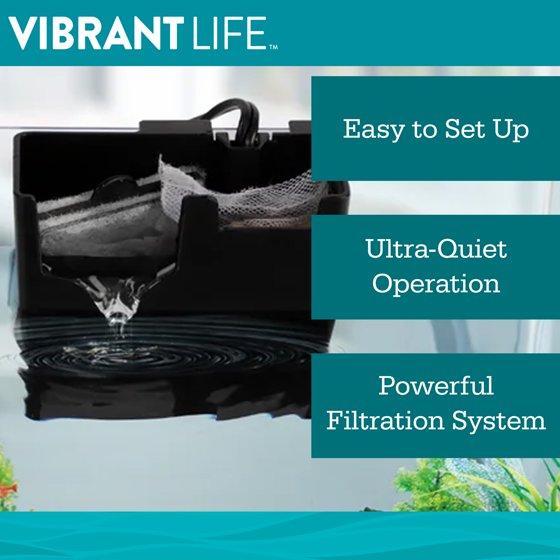 VIBRANT LIFE™

Easy to Set Up

Ultra-Quiet Operation

Powerful Filtration System